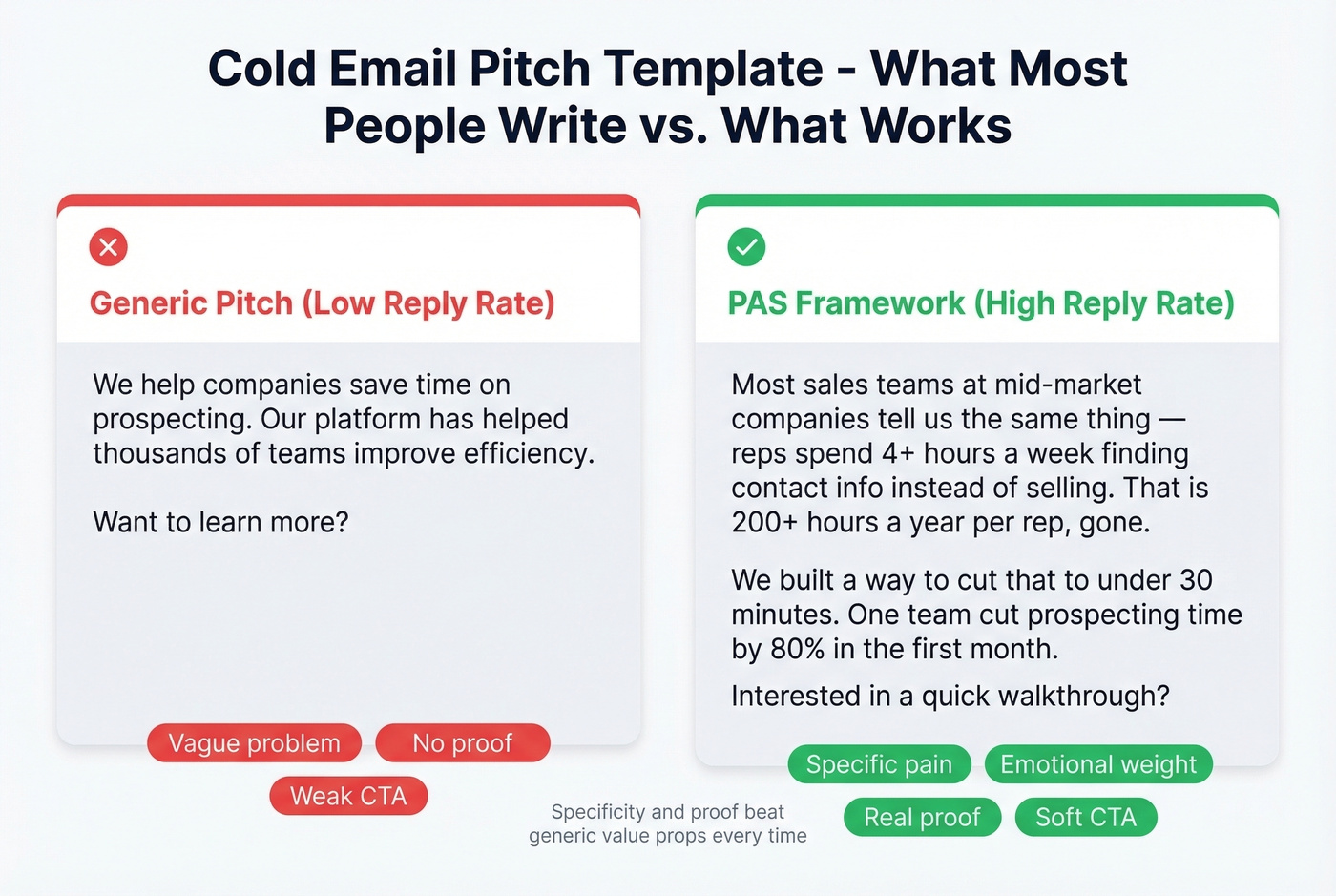 Cold Email Pitch Template - What Most People Write vs. What Works

Generic Pitch (Low Reply Rate)

We help companies save time on prospecting. Our platform has helped thousands of teams improve efficiency.

Want to learn more?

Vague problem
No proof
Weak CTA

PAS Framework (High Reply Rate)

Most sales teams at mid-market companies tell us the same thing — reps spend 4+ hours a week finding contact info instead of selling. That is 200+ hours a year per rep, gone.

We built a way to cut that to under 30 minutes. One team cut prospecting time by 80% in the first month.

Interested in a quick walkthrough?

Specific pain
Emotional weight
Real proof
Soft CTA

Specificity and proof beat generic value props every time